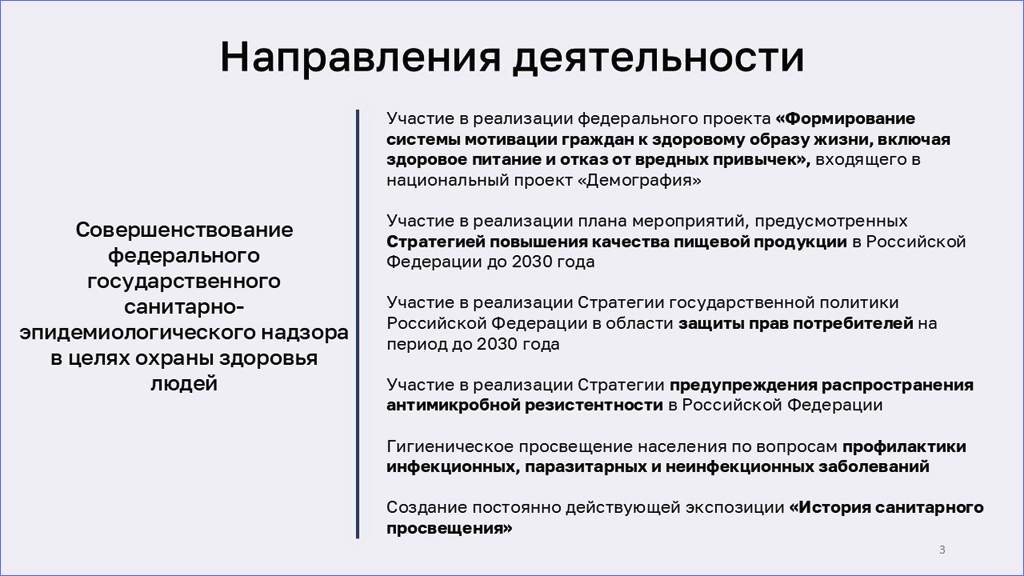 Направления деятельности

Совершенствование федерального государственного санитарно-эпидемиологического надзора в целях охраны здоровья людей

Участие в реализации федерального проекта «Формирование системы мотивации граждан к здоровому образу жизни, включая здоровое питание и отказ от вредных привычек», входящего в национальный проект «Демография»

Участие в реализации плана мероприятий, предусмотренных Стратегией повышения качества пищевой продукции в Российской Федерации до 2030 года

Участие в реализации Стратегии государственной политики Российской Федерации в области защиты прав потребителей на период до 2030 года

Участие в реализации Стратегии предупреждения распространения антимикробной резистентности в Российской Федерации

Гигиеническое просвещение населения по вопросам профилактики инфекционных, паразитарных и неинфекционных заболеваний

Создание постоянно действующей экспозиции «История санитарного просвещения»

3